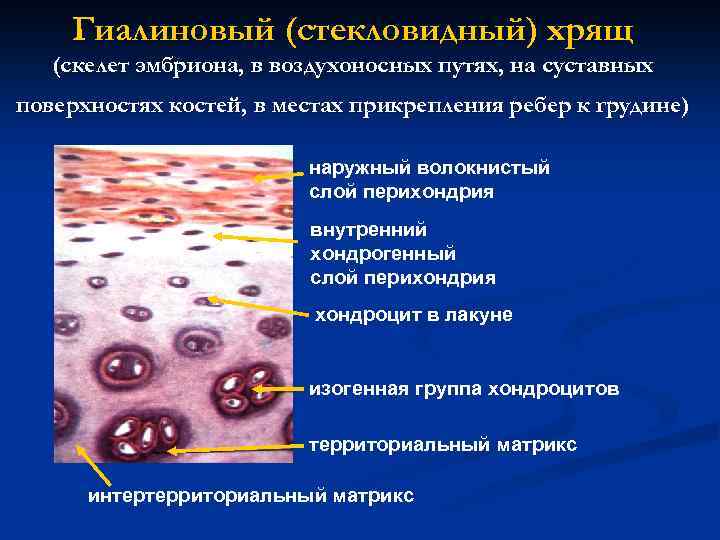 Гиалиновый (стекловидный) хрящ
(скелет эмбриона, в воздухоносных путях, на суставных поверхностях костей, в местах прикрепления ребер к грудине)

наружный волокнистый слой перихондрия

внутренний хондрогенный слой перихондрия

хондроцит в лакуне

изогенная группа хондроцитов

территориальный матрикс

интертерриториальный матрикс